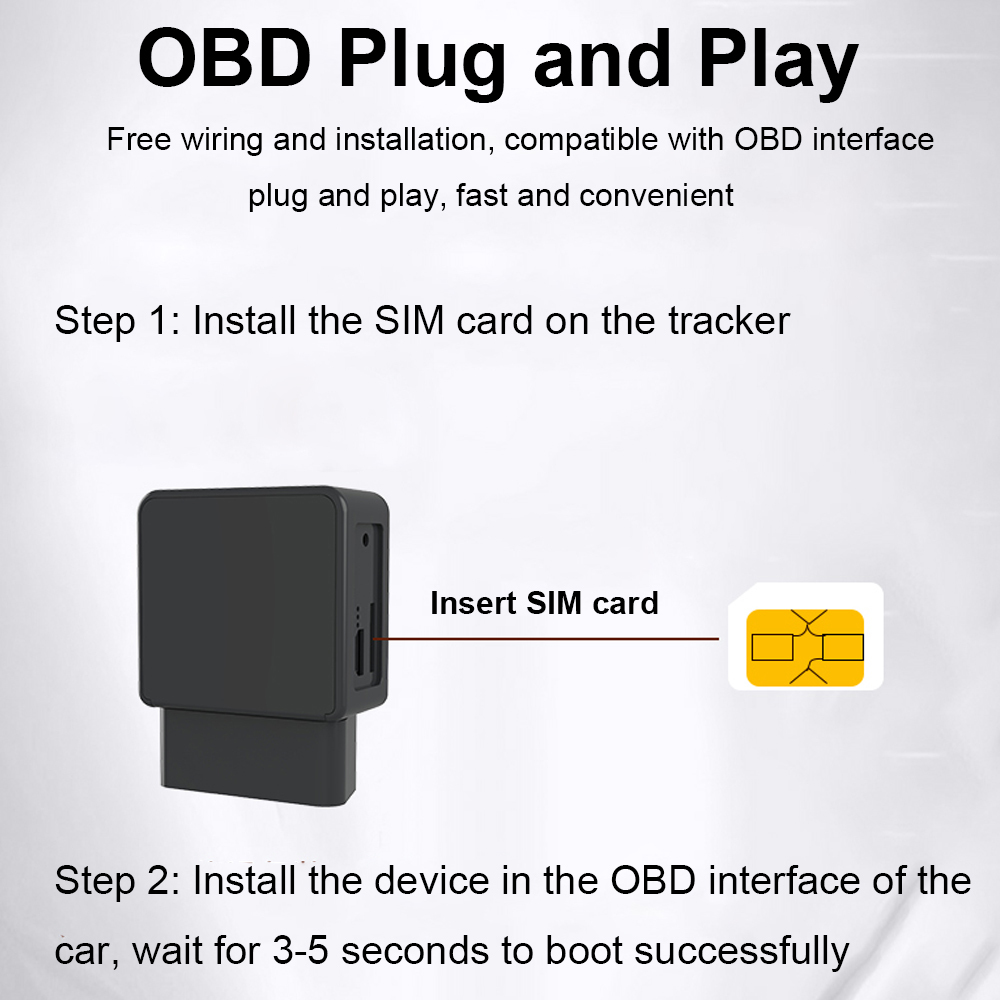 OBD Plug and Play

Free wiring and installation, compatible with OBD interface plug and play, fast and convenient

Step 1: Install the SIM card on the tracker

Insert SIM card

Step 2: Install the device in the OBD interface of the car, wait for 3-5 seconds to boot successfully